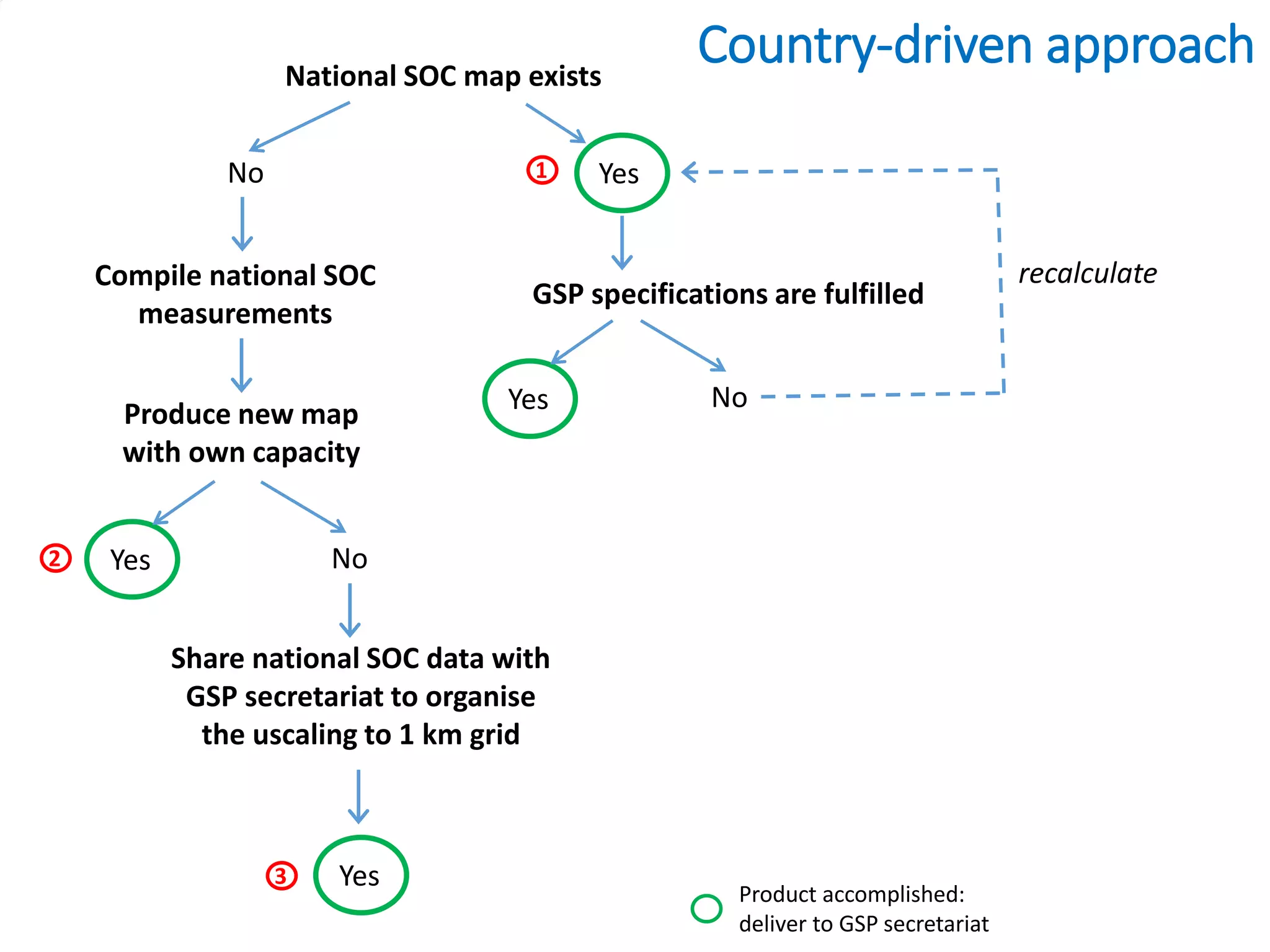 Country-driven approach

National SOC map exists

No

1 Yes

Compile national SOC measurements

GSP specifications are fulfilled

recalculate

Yes

No

Produce new map with own capacity

2 Yes

No

Share national SOC data with GSP secretariat to organise the uscaling to 1 km grid

3 Yes

Product accomplished: deliver to GSP secretariat